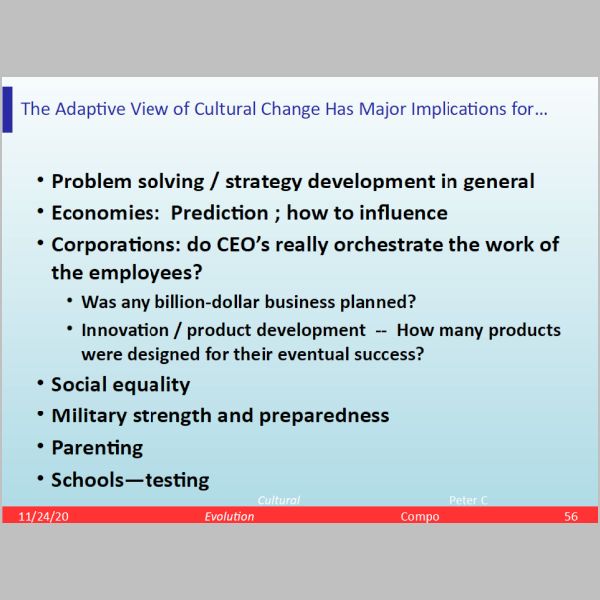 The Adaptive View of Cultural Change Has Major Implications for…

• Problem solving / strategy development in general
• Economies: Prediction ; how to influence
• Corporations: do CEO's really orchestrate the work of the employees?
 • Was any billion-dollar business planned?
 • Innovation / product development -- How many products were designed for their eventual success?
• Social equality
• Military strength and preparedness
• Parenting
• Schools—testing

11/24/20 Cultural Evolution Peter C Compo 56